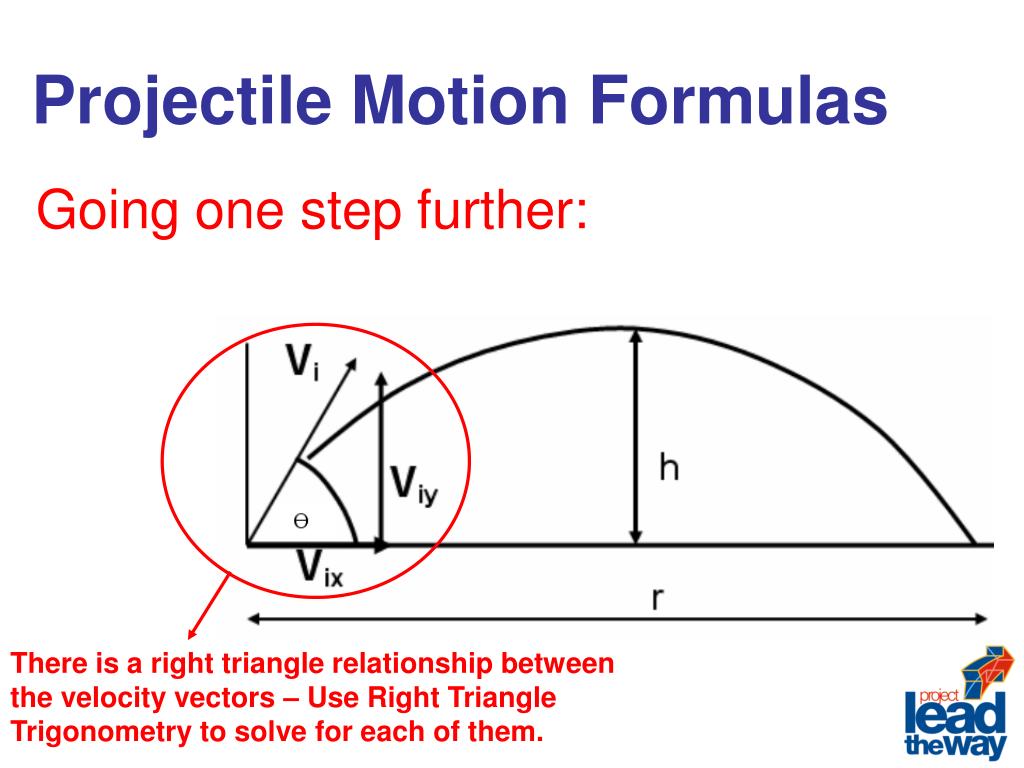 Projectile Motion Formulas

Going one step further:

$V_i$

$V_{iy}$

$\theta$

$V_{ix}$

h

r

There is a right triangle relationship between the velocity vectors – Use Right Triangle Trigonometry to solve for each of them.

project
lead
the way